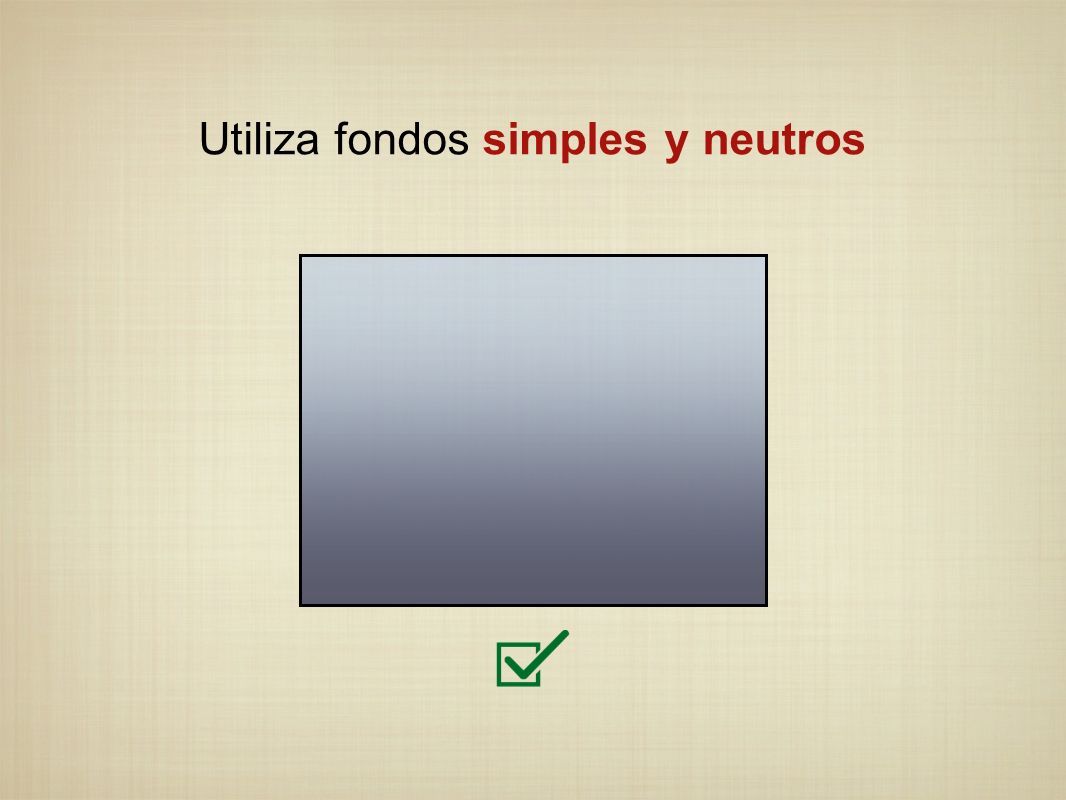 Utiliza fondos simples y neutros